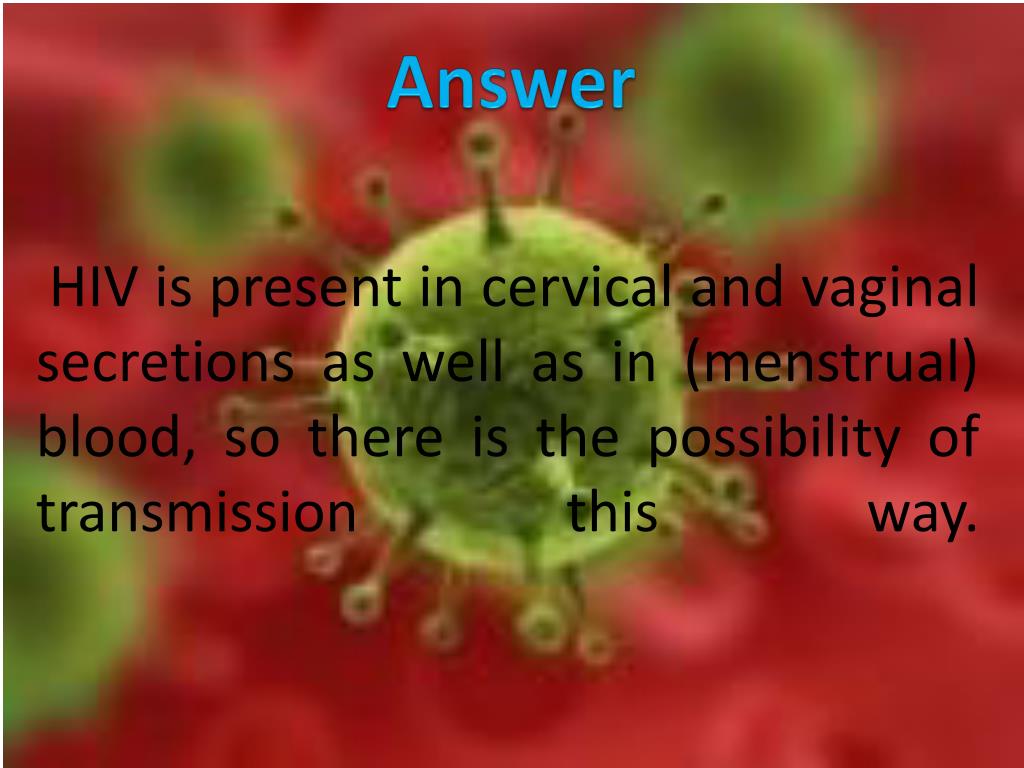 Answer

HIV is present in cervical and vaginal secretions as well as in (menstrual) blood, so there is the possibility of transmission this way.